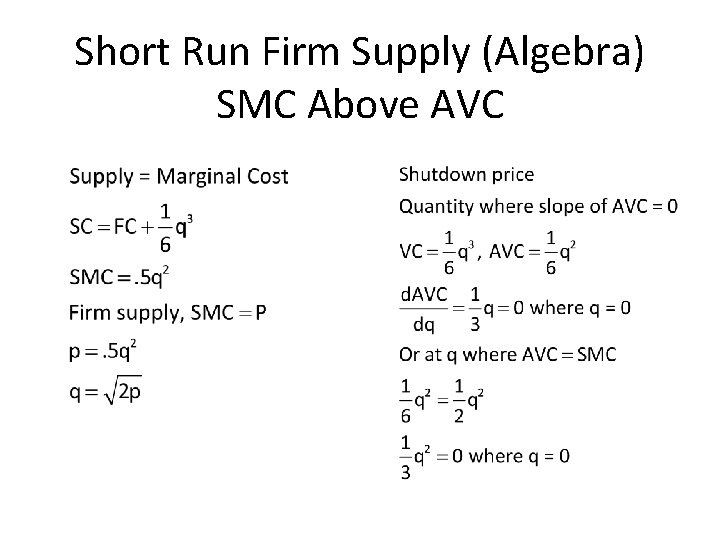 Short Run Firm Supply (Algebra)
SMC Above AVC

Supply = Marginal Cost

$SC = FC + \frac{1}{6}q^3$

$SMC = .5q^2$

Firm supply, $SMC = P$

$p = .5q^2$

$q = \sqrt{2p}$

Shutdown price

Quantity where slope of AVC = 0

$VC = \frac{1}{6}q^3$, $AVC = \frac{1}{6}q^2$

$\frac{dAVC}{dq} = \frac{1}{3}q = 0$ where q = 0

Or at q where $AVC = SMC$

$\frac{1}{6}q^2 = \frac{1}{2}q^2$

$\frac{1}{3}q^2 = 0$ where q = 0